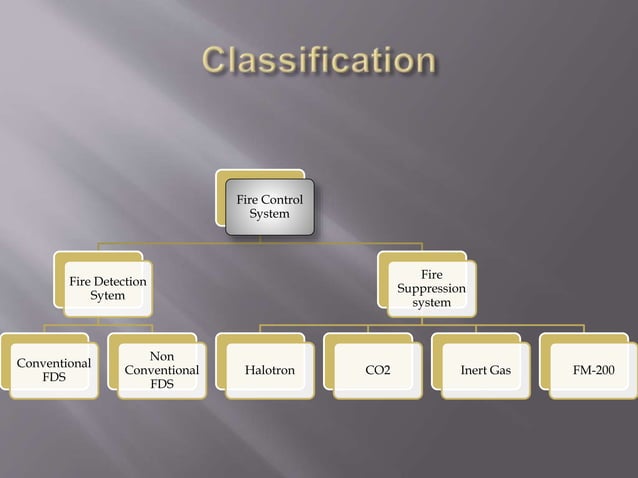 Classification

Fire Control System

Fire Detection Sytem

Fire Suppression system

Conventional FDS

Non Conventional FDS

Halotron

CO2

Inert Gas

FM-200